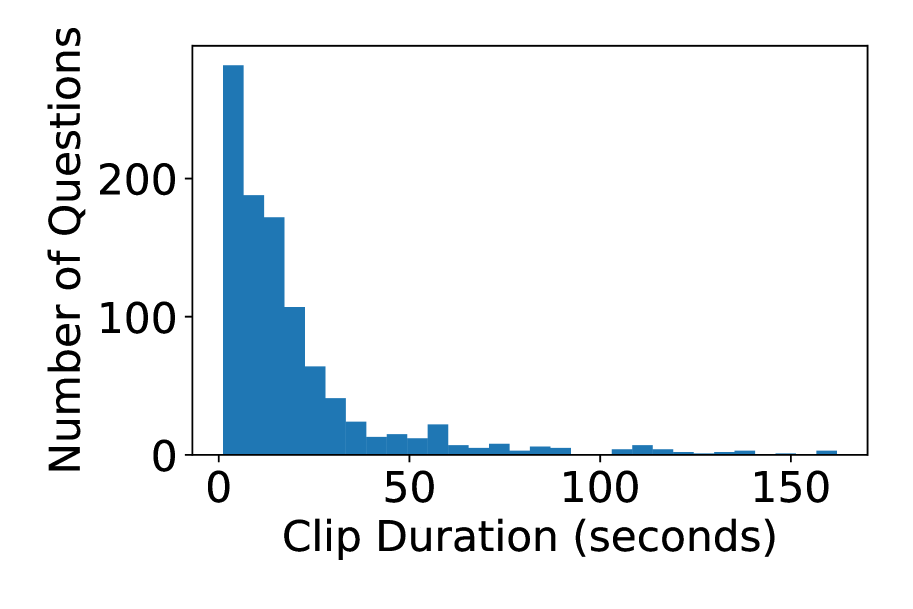 Number of Questions

200
100
0

0
50
100
150

Clip Duration (seconds)